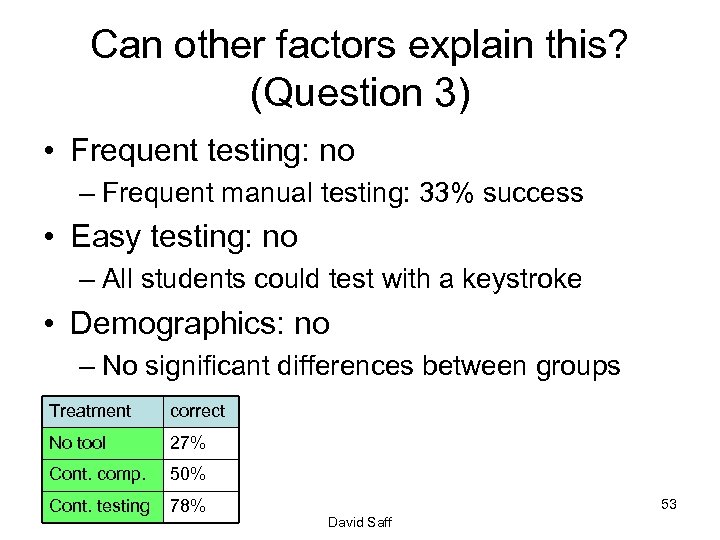 Can other factors explain this? (Question 3)

• Frequent testing: no
– Frequent manual testing: 33% success
• Easy testing: no
– All students could test with a keystroke
• Demographics: no
– No significant differences between groups

| Treatment | correct |
|---|---|
| No tool | 27% |
| Cont. comp. | 50% |
| Cont. testing | 78% |

David Saff

53